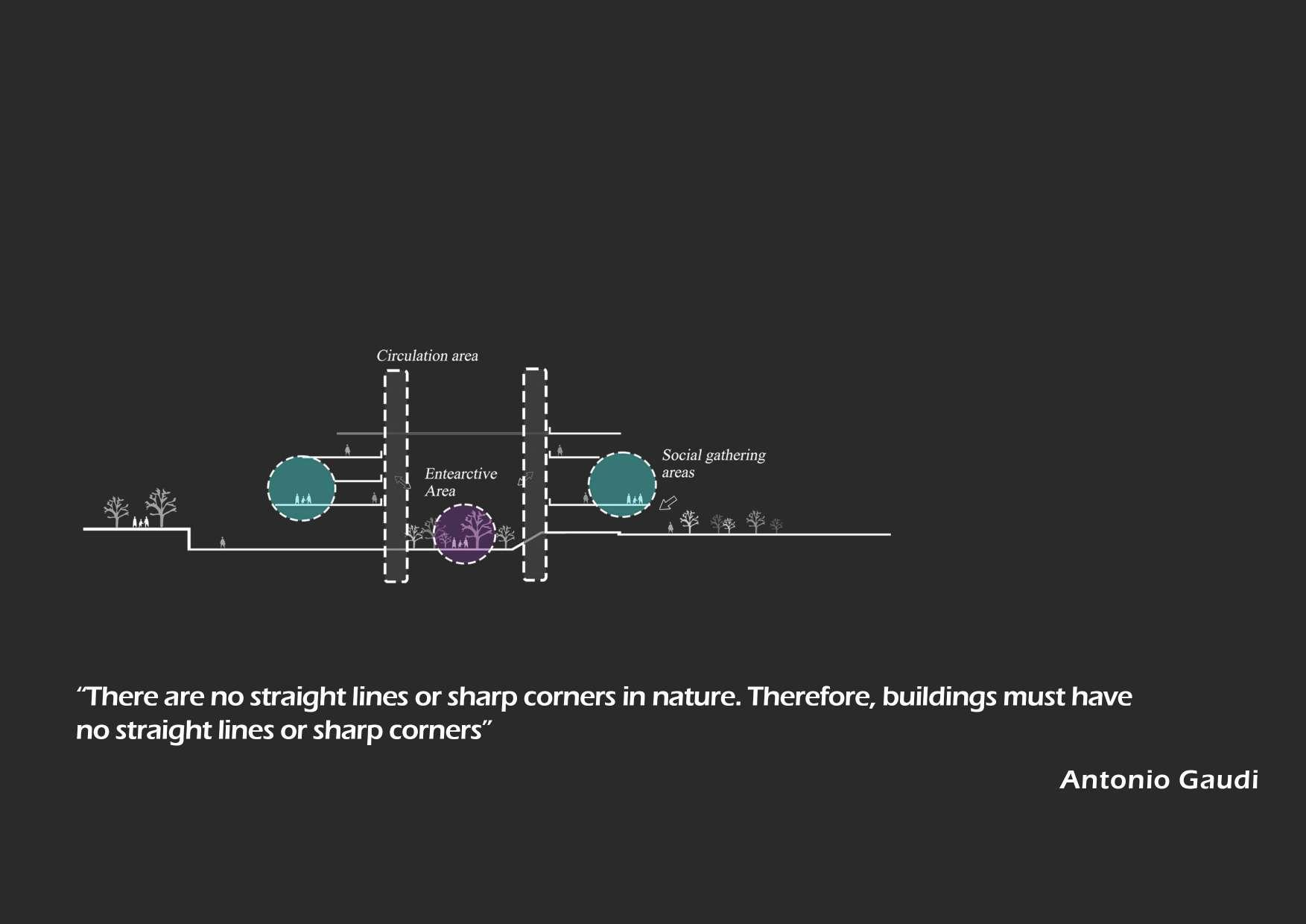 Circulation area

Entearctive Area

Social gathering areas

“There are no straight lines or sharp corners in nature. Therefore, buildings must have no straight lines or sharp corners”

Antonio Gaudi